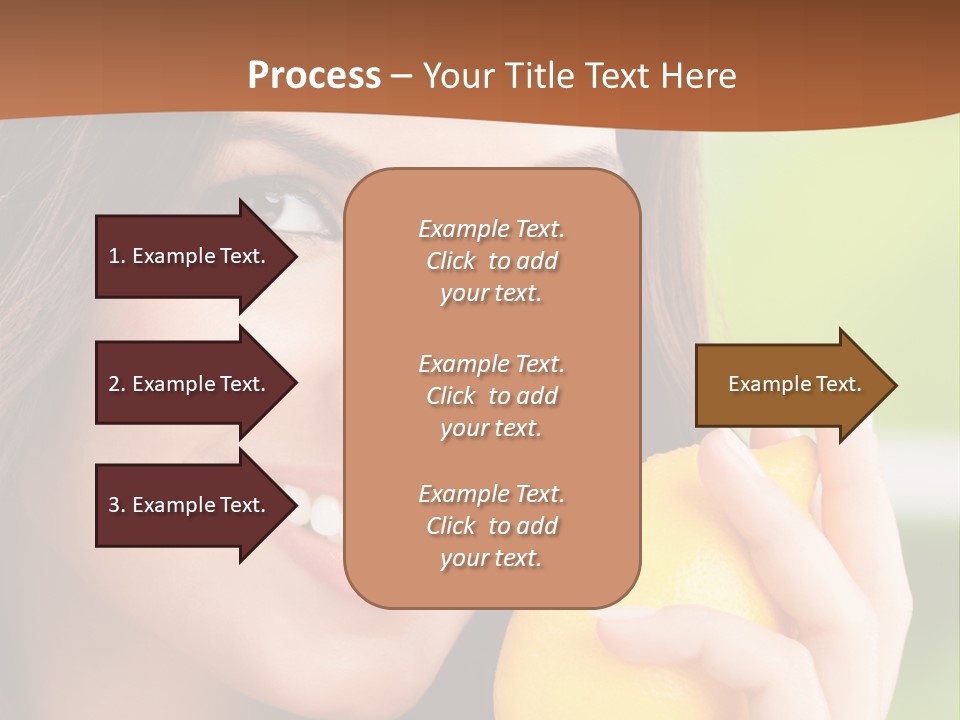 Process – Your Title Text Here

1. Example Text.

2. Example Text.

3. Example Text.

Example Text. Click to add your text.

Example Text. Click to add your text.

Example Text. Click to add your text.

Example Text.